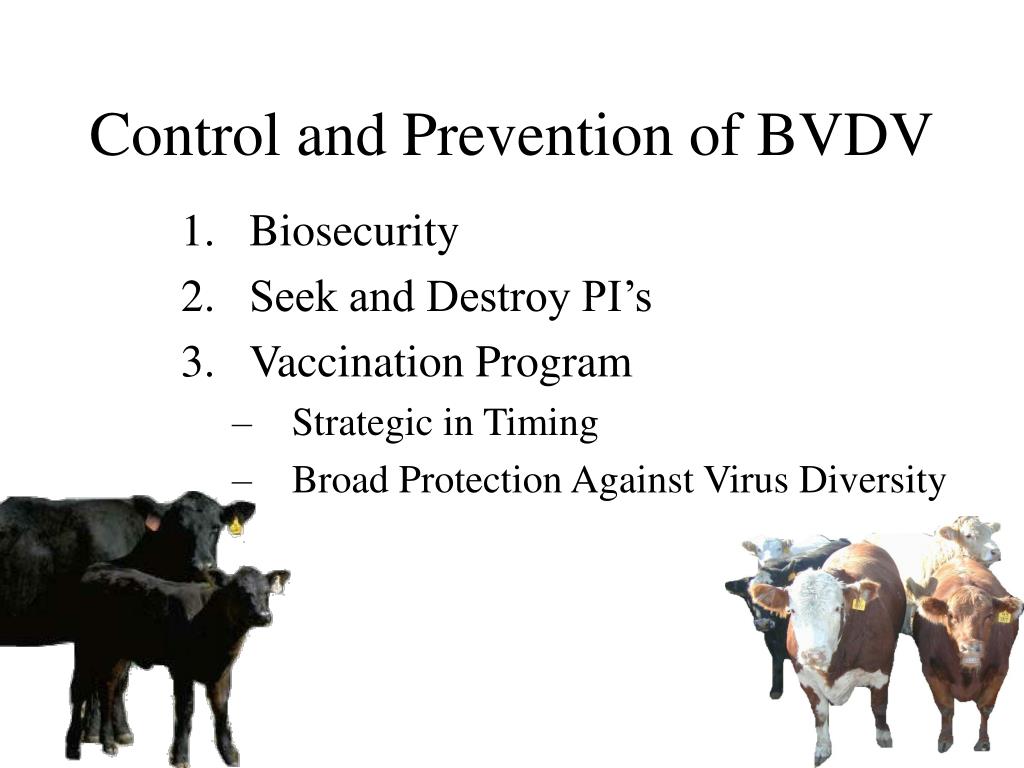 Control and Prevention of BVDV

1. Biosecurity
2. Seek and Destroy PI’s
3. Vaccination Program
– Strategic in Timing
– Broad Protection Against Virus Diversity